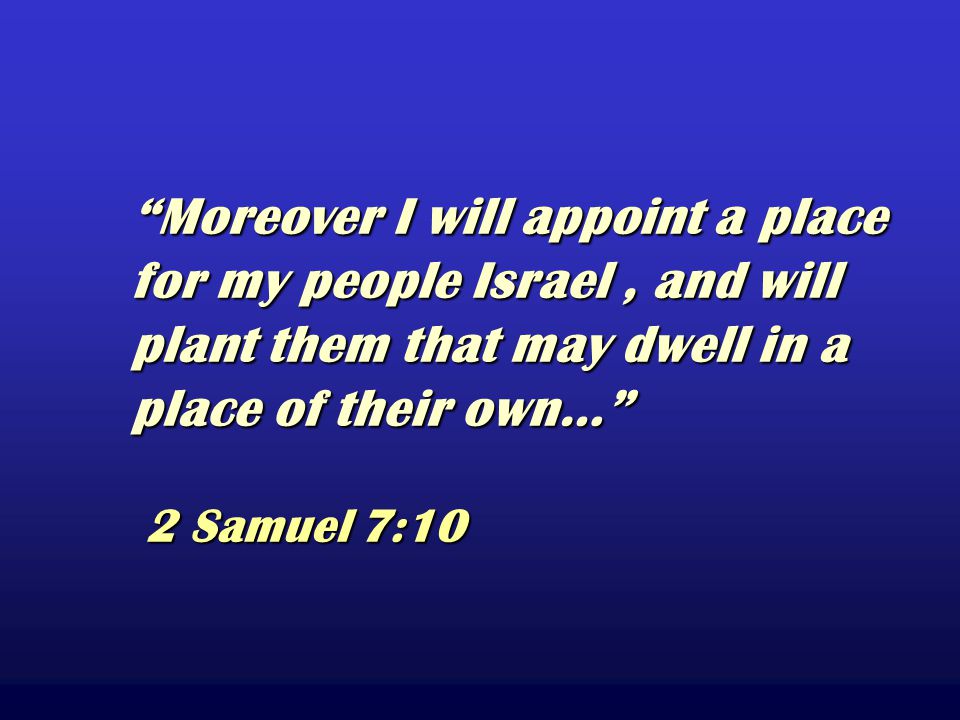 “Moreover I will appoint a place for my people Israel , and will plant them that may dwell in a place of their own…”

2 Samuel 7:10